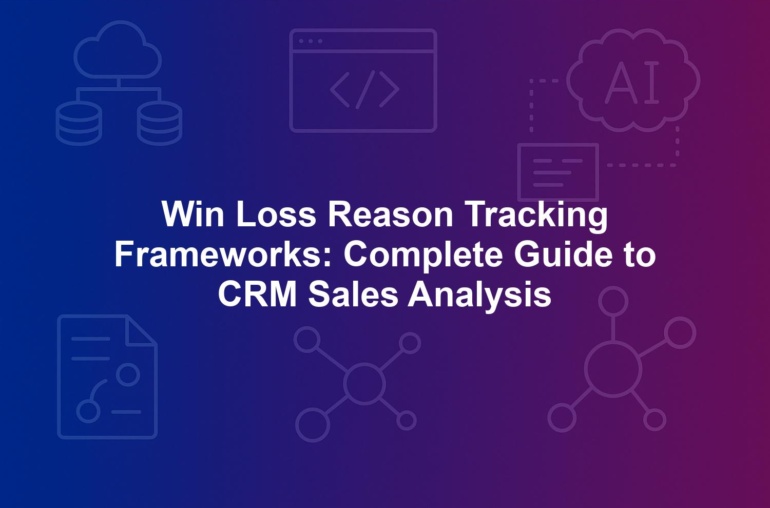 AI

Win Loss Reason Tracking Frameworks: Complete Guide to CRM Sales Analysis